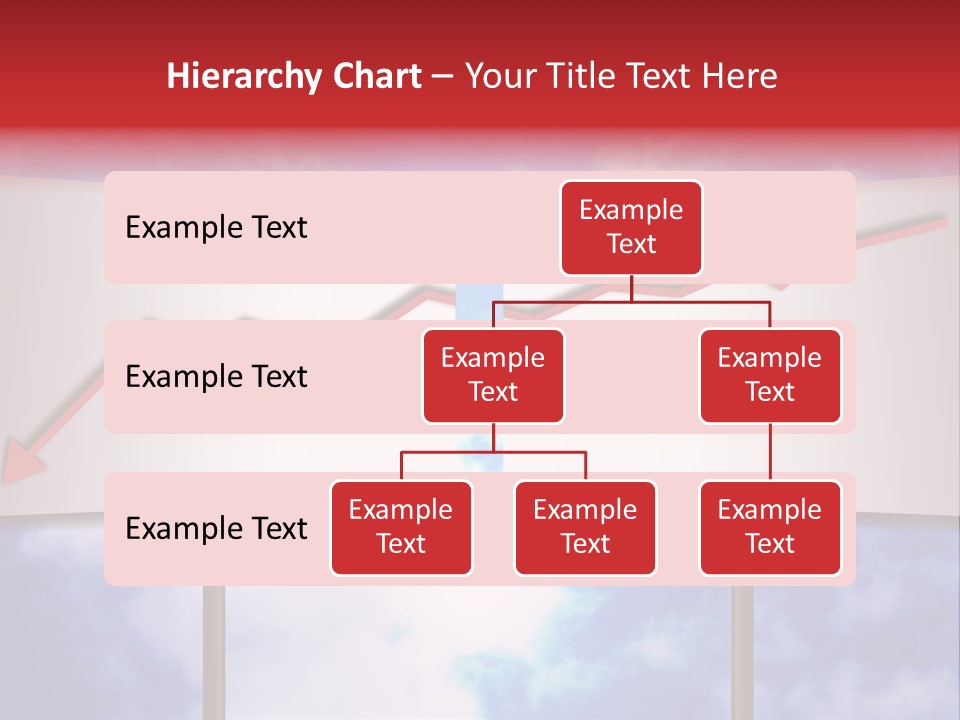 Hierarchy Chart – Your Title Text Here

Example Text

Example Text

Example Text

Example Text

Example Text

Example Text

Example Text

Example Text

Example Text